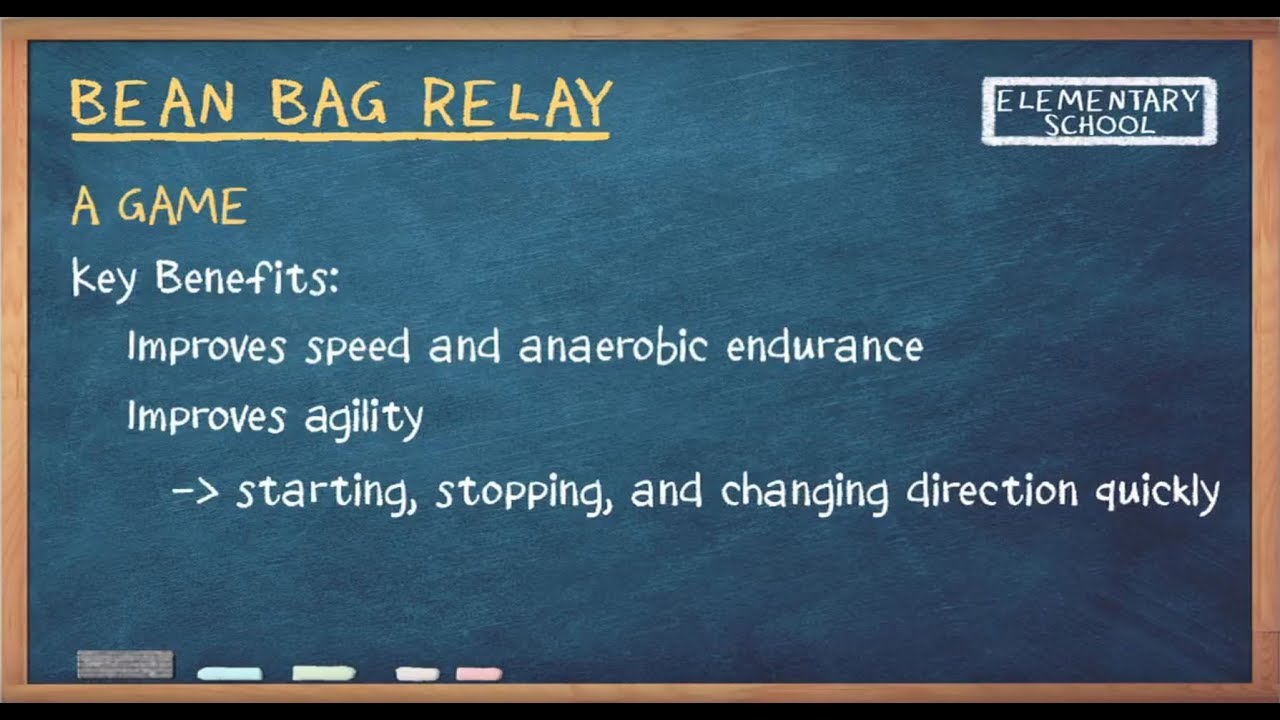 BEAN BAG RELAY

ELEMENTARY SCHOOL

A GAME

Key Benefits:

Improves speed and anaerobic endurance

Improves agility

-> starting, stopping, and changing direction quickly